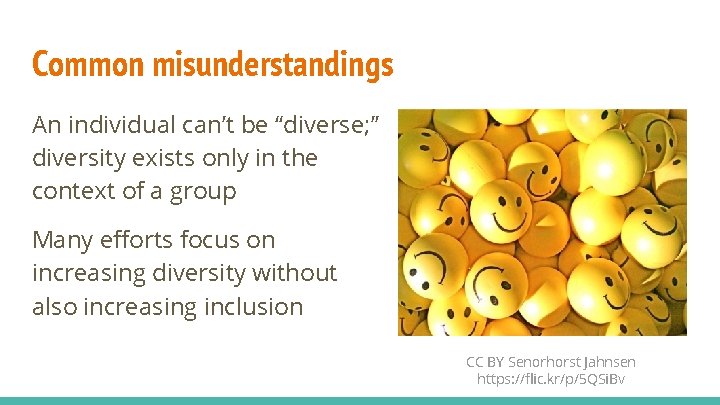 Common misunderstandings

An individual can't be "diverse;" diversity exists only in the context of a group

Many efforts focus on increasing diversity without also increasing inclusion

CC BY Senorhorst Jahnsen
https://flic.kr/p/5QSiBv